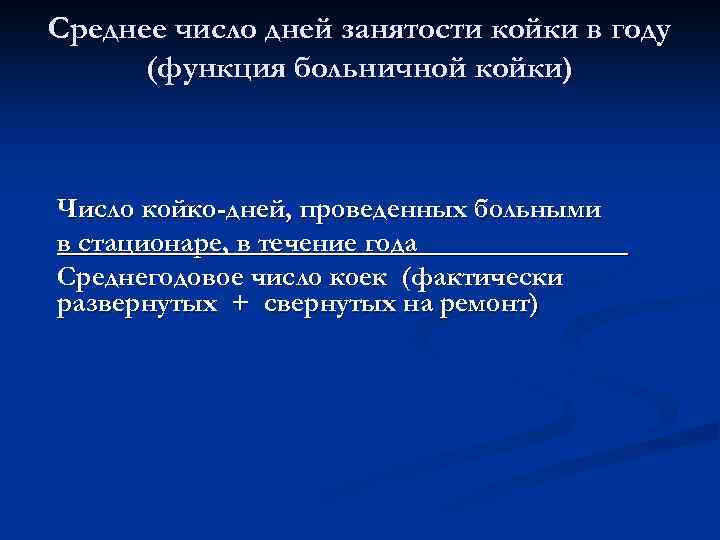 Среднее число дней занятости койки в году (функция больничной койки)

Число койко-дней, проведенных больными в стационаре, в течение года
Среднегодовое число коек (фактически развернутых + свернутых на ремонт)